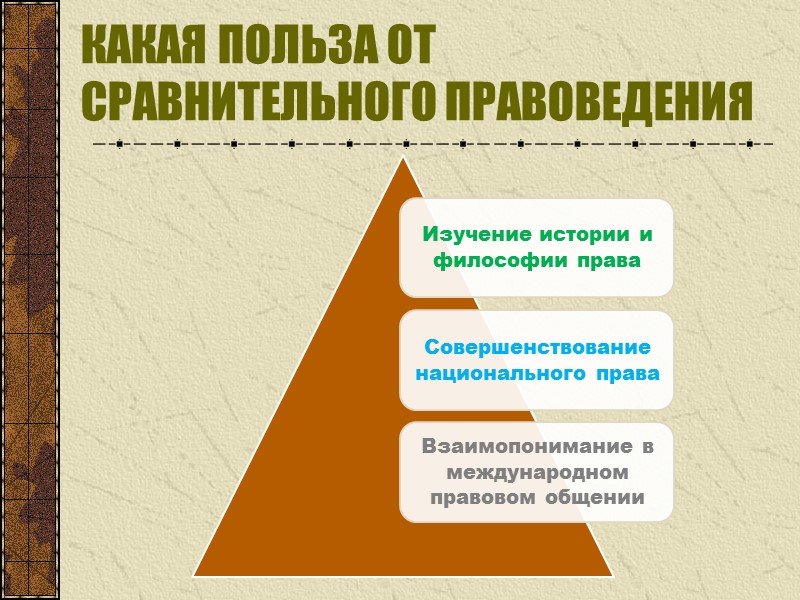 КАКАЯ ПОЛЬЗА ОТ СРАВНИТЕЛЬНОГО ПРАВОВЕДЕНИЯ

Изучение истории и философии права

Совершенствование национального права

Взаимопонимание в международном правовом общении